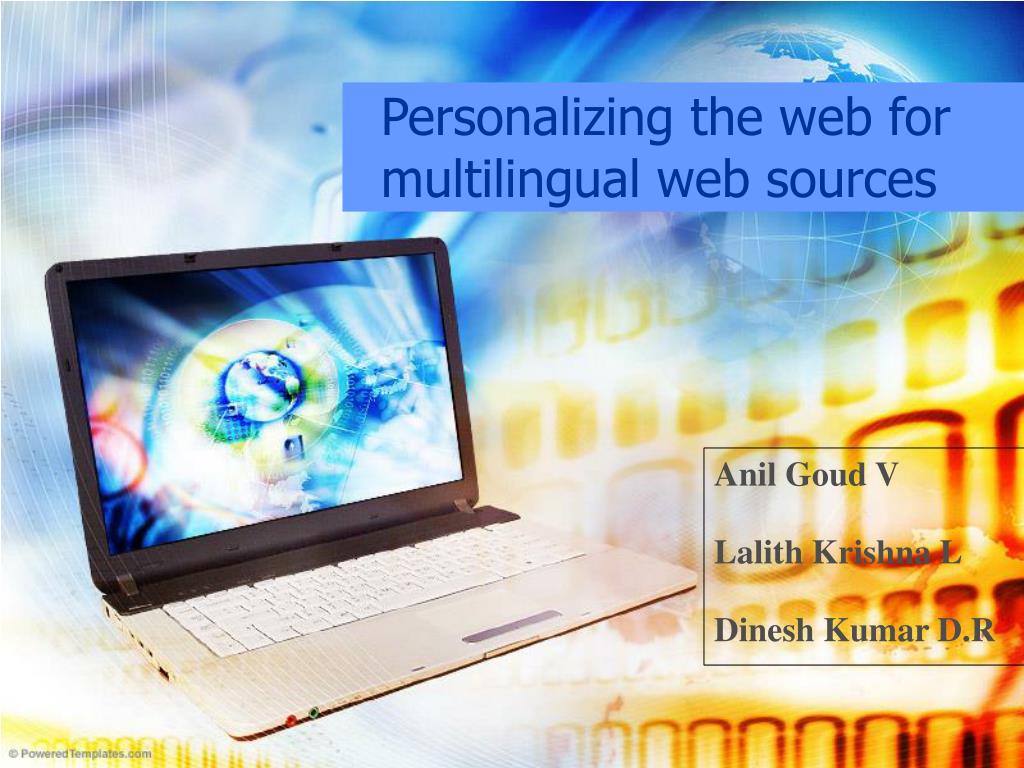 Personalizing the web for multilingual web sources

Anil Goud V

Lalith Krishna L

Dinesh Kumar D.R

© PoweredTemplates.com